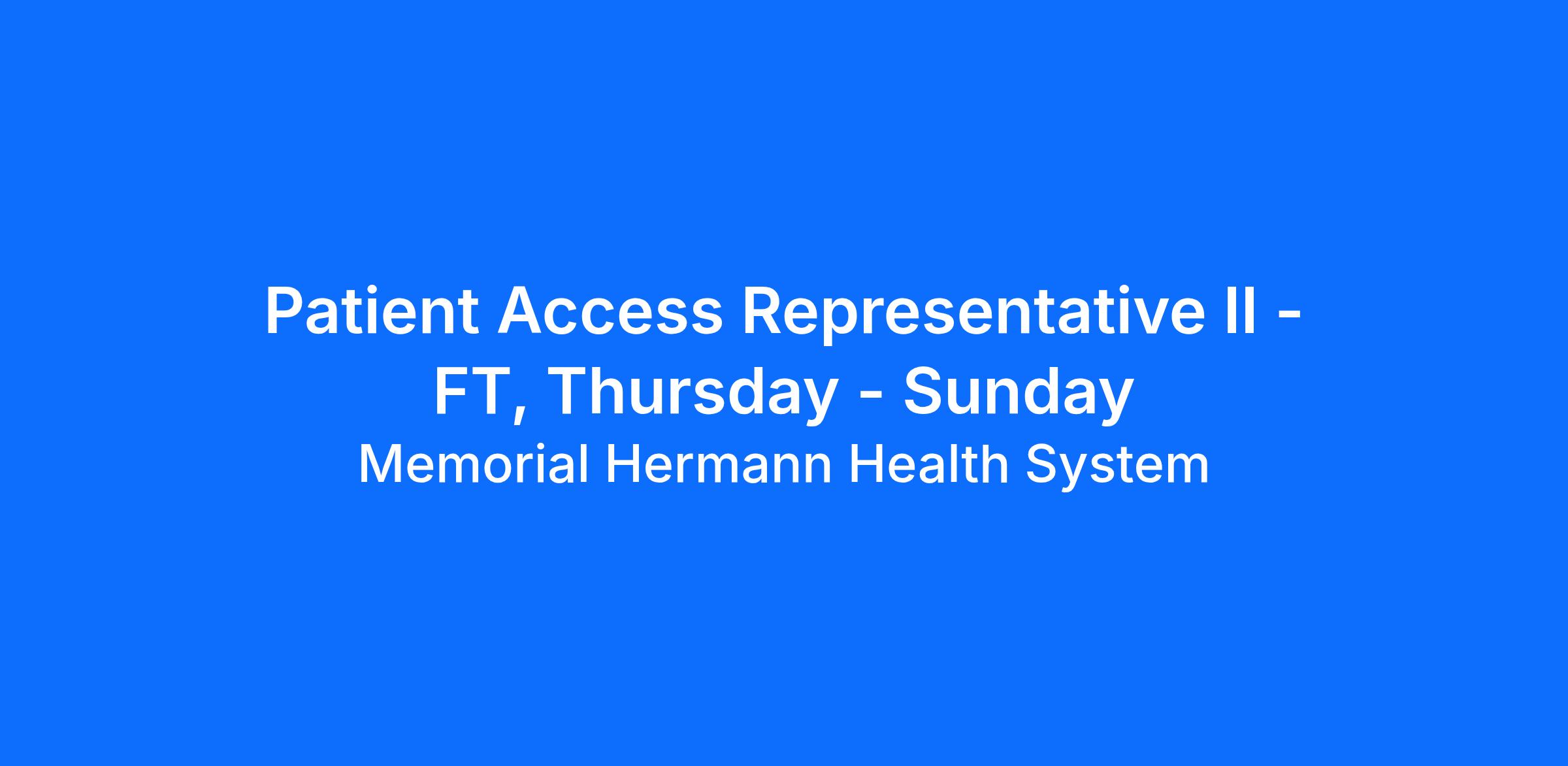 Patient Access Representative II - FT, Thursday - Sunday

Memorial Hermann Health System